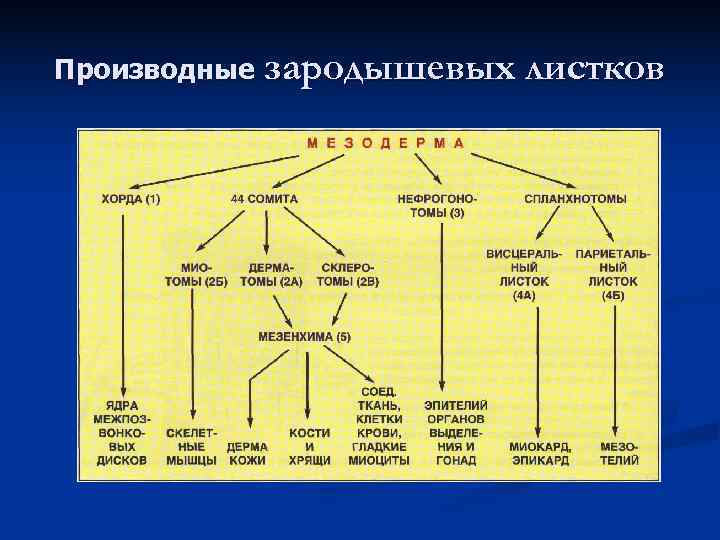 Производные зародышевых листков

МЕЗОДЕРМА

ХОРДА (1)

44 СОМИТА

НЕФРОГОНОТОМЫ (3)

СПЛАНХНОТОМЫ

МИОТОМЫ (2Б)

ДЕРМАТОМЫ (2А)

СКЛЕРОТОМЫ (2В)

ВИСЦЕРАЛЬНЫЙ ЛИСТОК (4А)

ПАРИЕТАЛЬНЫЙ ЛИСТОК (4Б)

МЕЗЕНХИМА (5)

ЯДРА МЕЖПОЗВОНКОВЫХ ДИСКОВ

СКЕЛЕТНЫЕ МЫШЦЫ

ДЕРМА КОЖИ

КОСТИ И ХРЯЩИ

СОЕД. ТКАНЬ, КЛЕТКИ КРОВИ, ГЛАДКИЕ МИОЦИТЫ

ЭПИТЕЛИЙ ОРГАНОВ ВЫДЕЛЕНИЯ И ГОНАД

МИОКАРД, ЭПИКАРД

МЕЗОТЕЛИЙ